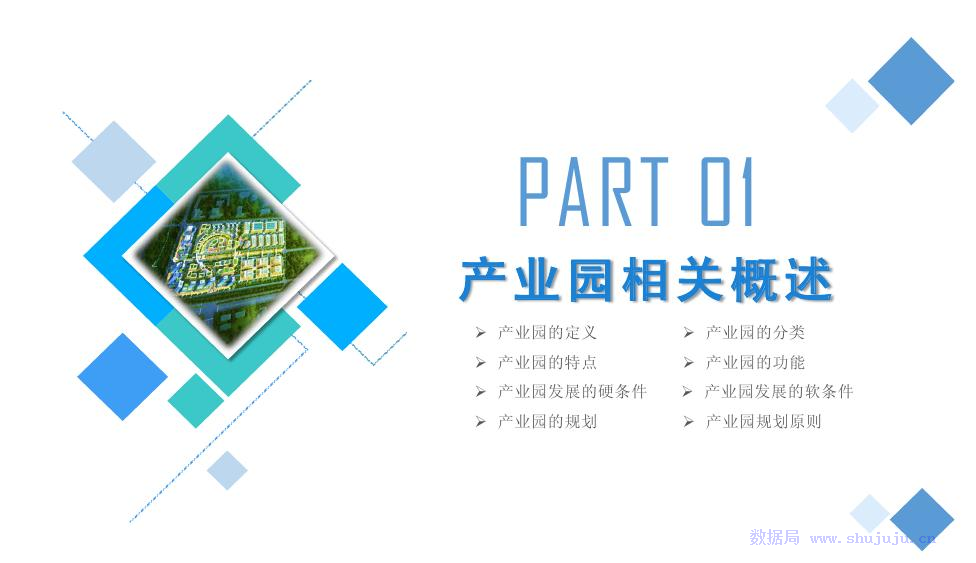 PART 01

产业园相关概述

➢ 产业园的定义
➢ 产业园的特点
➢ 产业园发展的硬条件
➢ 产业园的规划

➢ 产业园的分类
➢ 产业园的功能
➢ 产业园发展的软条件
➢ 产业园规划原则

数据局 www.shujuju.cn